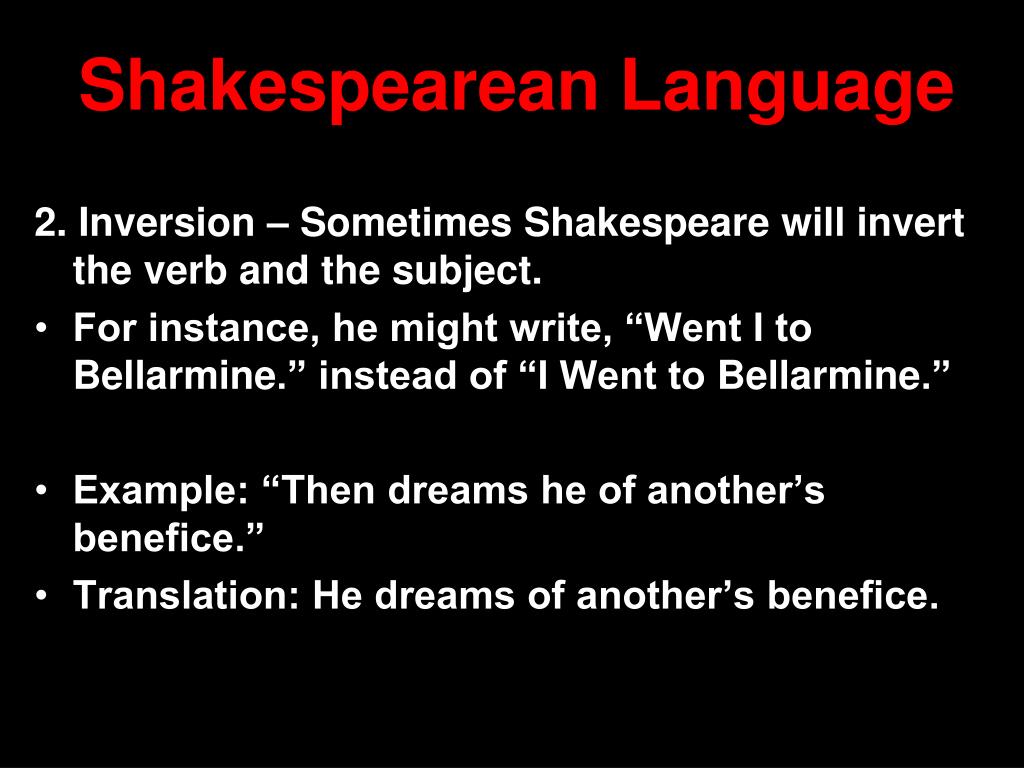 Shakespearean Language

2. Inversion – Sometimes Shakespeare will invert the verb and the subject.

• For instance, he might write, “Went I to Bellarmine.” instead of “I Went to Bellarmine.”

• Example: “Then dreams he of another’s benefice.”
• Translation: He dreams of another’s benefice.